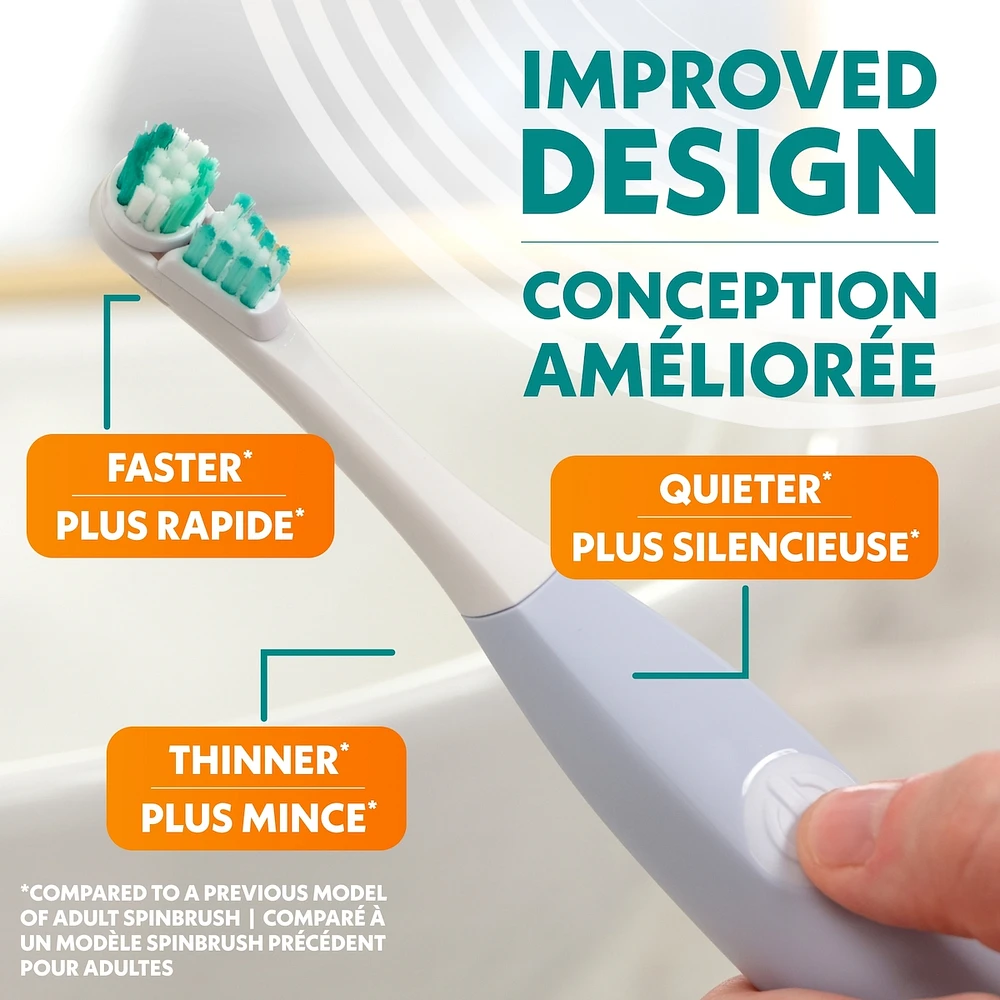 IMPROVED DESIGN

CONCEPTION AMÉLIORÉE

FASTER*
PLUS RAPIDE*

QUIETER*
PLUS SILENCIEUSE*

THINNER*
PLUS MINCE*

*COMPARED TO A PREVIOUS MODEL OF ADULT SPINBRUSH | COMPARÉ À UN MODÈLE SPINBRUSH PRÉCÉDENT POUR ADULTES